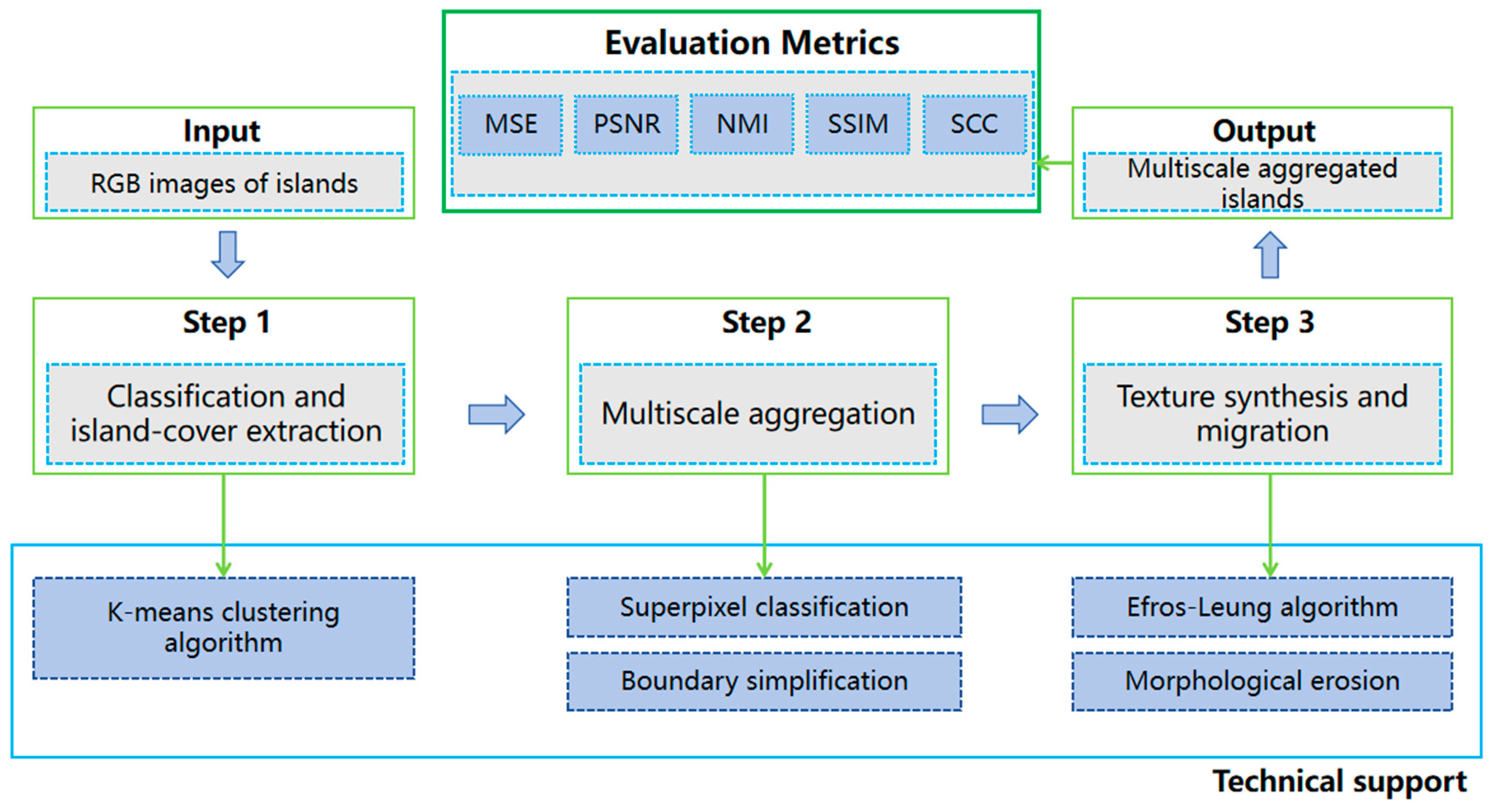 Evaluation Metrics

MSE

PSNR

NMI

SSIM

SCC

Input

RGB images of islands

Output

Multiscale aggregated islands

Step 1

Classification and island-cover extraction

Step 2

Multiscale aggregation

Step 3

Texture synthesis and migration

K-means clustering algorithm

Superpixel classification

Boundary simplification

Efros-Leung algorithm

Morphological erosion

Technical support